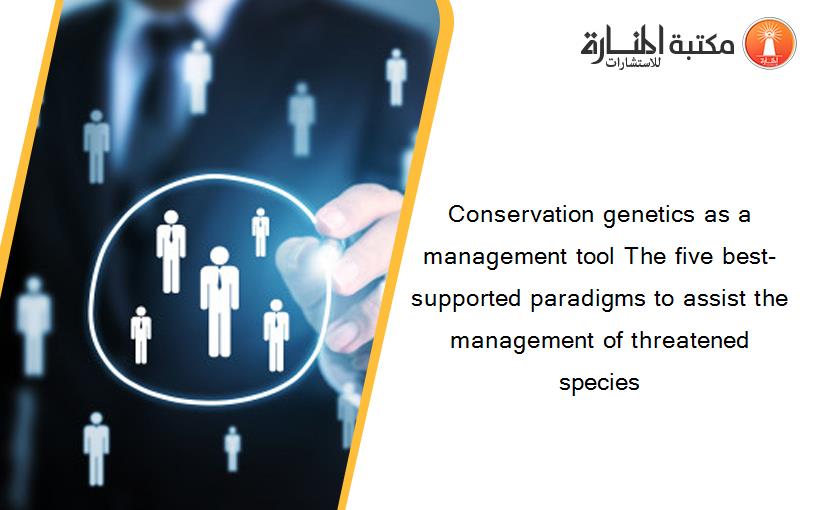 مكتبة المنارة للاستشارات

Conservation genetics as a management tool The five best-supported paradigms to assist the management of threatened species